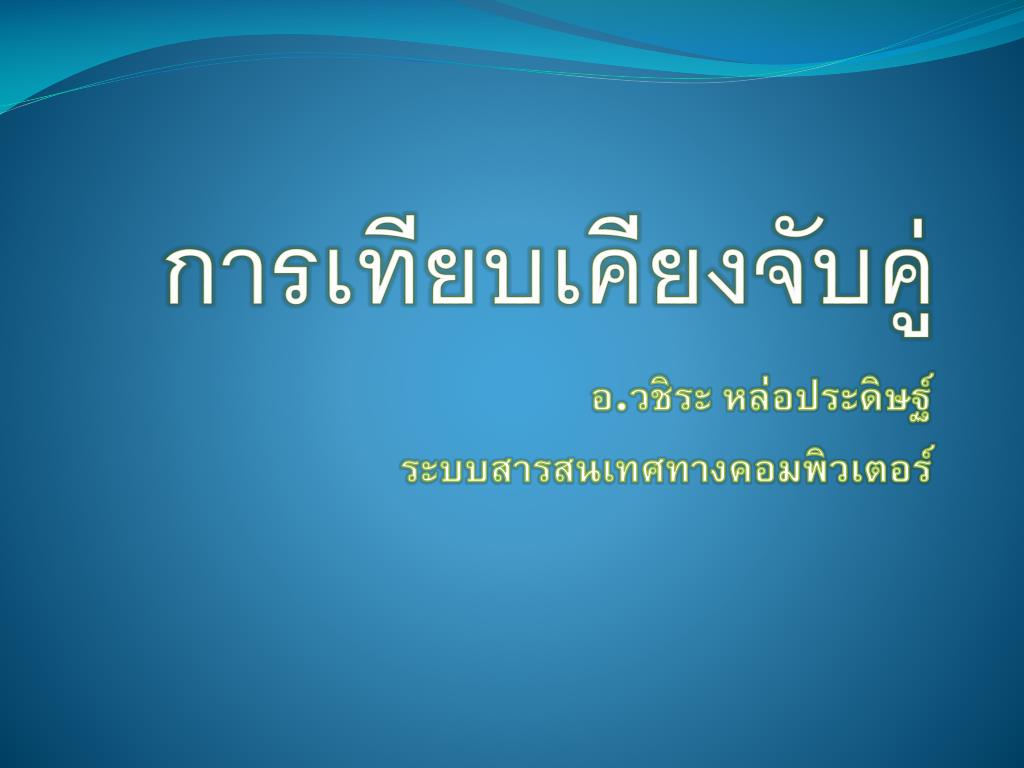 การเทียบเคียงจับคู่

อ.วชิระ หล่อประดิษฐ์

ระบบสารสนเทศทางคอมพิวเตอร์